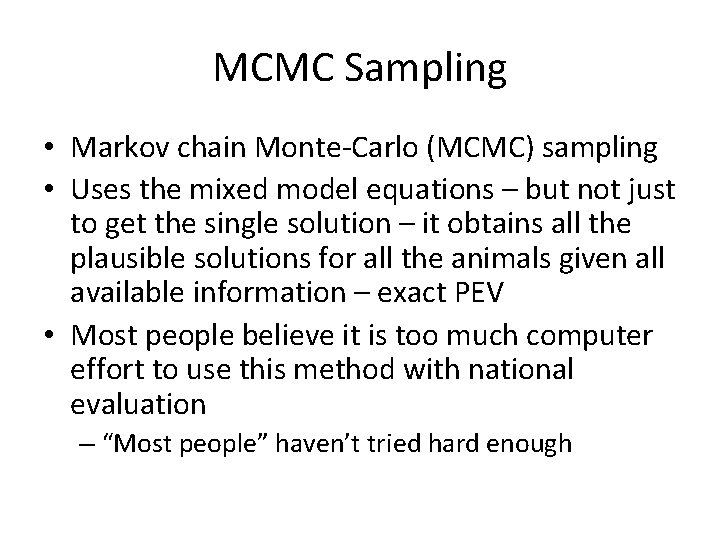 MCMC Sampling

• Markov chain Monte-Carlo (MCMC) sampling

• Uses the mixed model equations – but not just to get the single solution – it obtains all the plausible solutions for all the animals given all available information – exact PEV

• Most people believe it is too much computer effort to use this method with national evaluation

– “Most people” haven’t tried hard enough